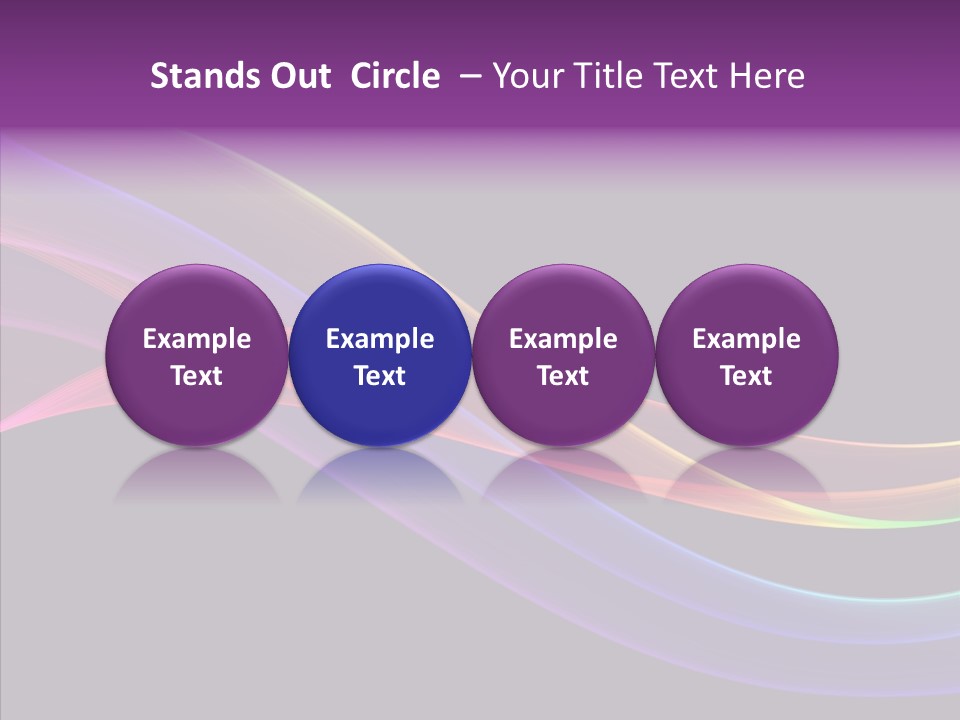 Stands Out Circle – Your Title Text Here

Example Text

Example Text

Example Text

Example Text